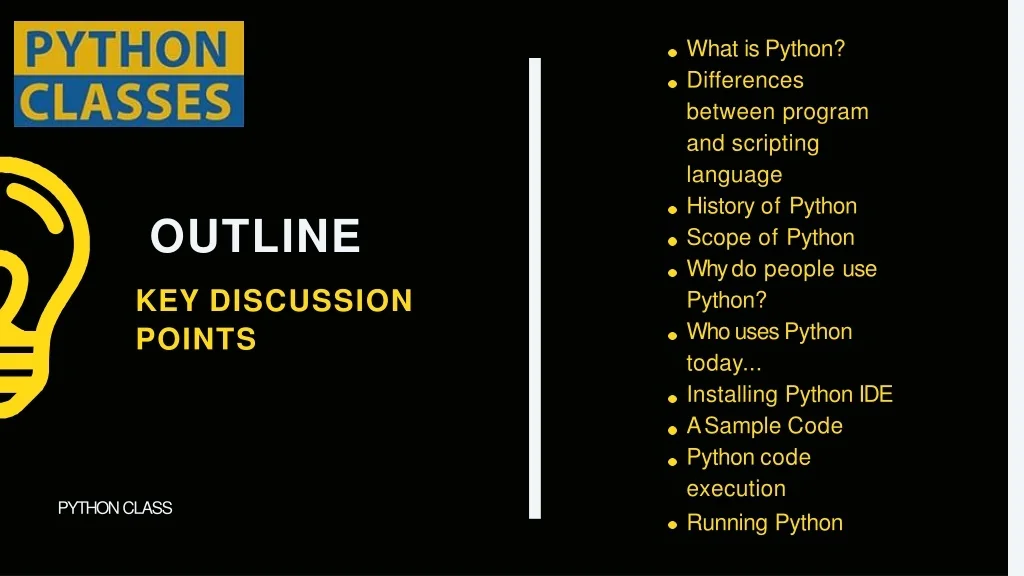 PYTHON CLASSES

OUTLINE

KEY DISCUSSION POINTS

PYTHON CLASS

- What is Python?
- Differences between program and scripting language
- History of Python
- Scope of Python
- Why do people use Python?
- Who uses Python today...
- Installing Python IDE
- A Sample Code
- Python code execution
- Running Python